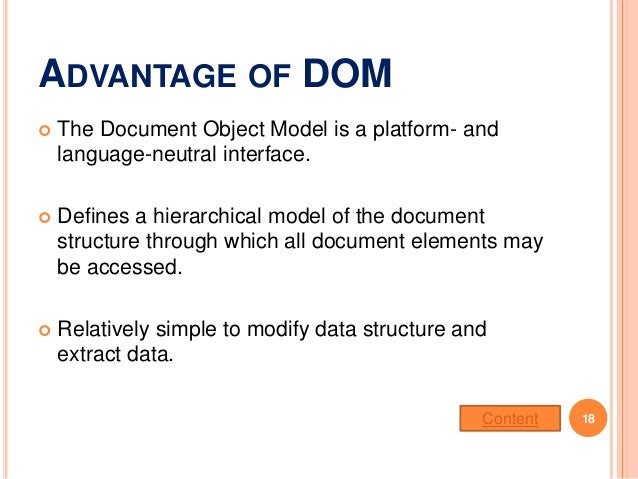 ADVANTAGE OF DOM

The Document Object Model is a platform- and language-neutral interface.

Defines a hierarchical model of the document structure through which all document elements may be accessed.

Relatively simple to modify data structure and extract data.

Content

18